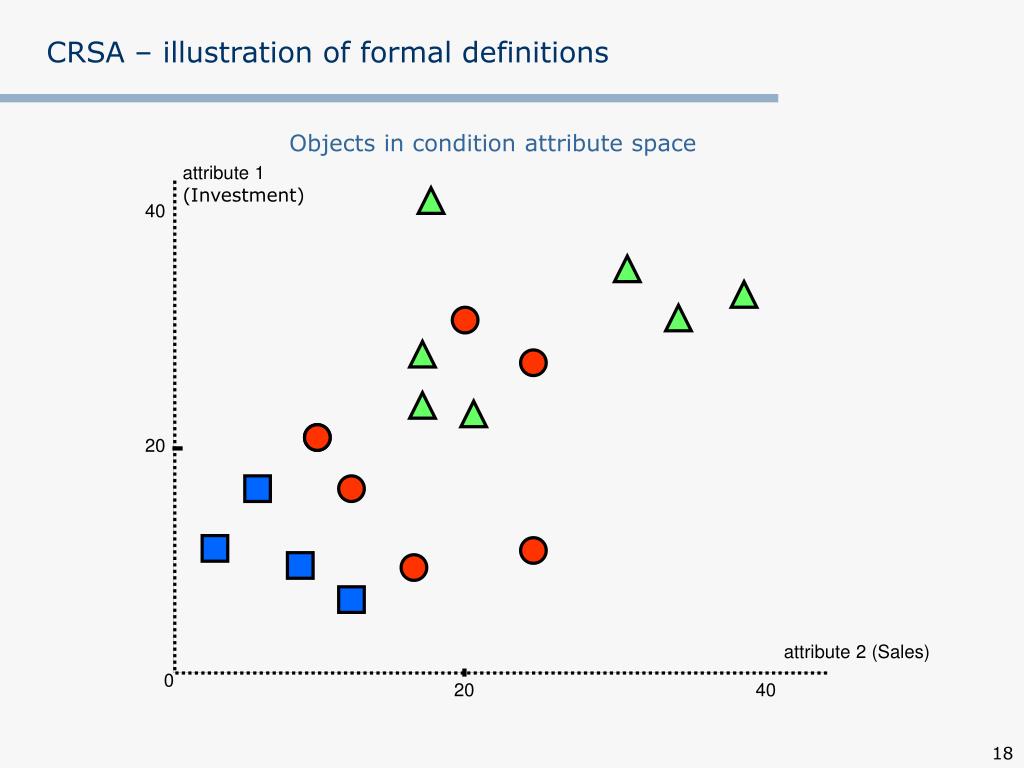 CRSA – illustration of formal definitions

Objects in condition attribute space

attribute 1 (Investment)

40

20

0

20

40

attribute 2 (Sales)

18